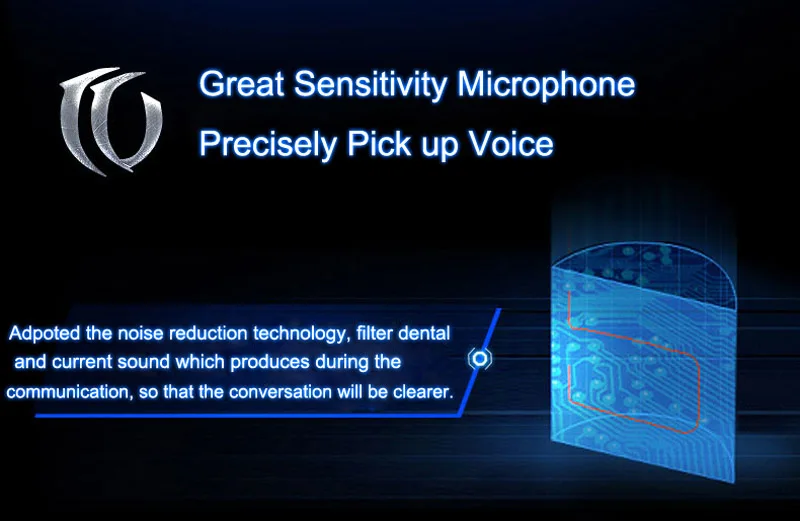 Great Sensitivity Microphone
Precisely Pick up Voice

Adpoted the noise reduction technology, filter dental and current sound which produces during the communication, so that the conversation will be clearer.